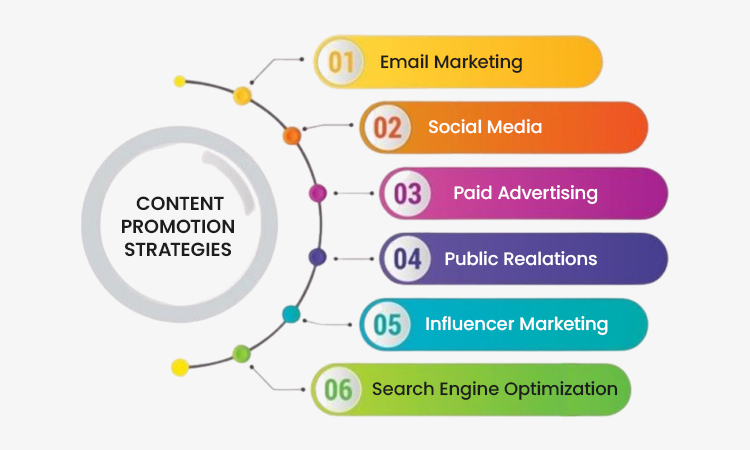 CONTENT PROMOTION STRATEGIES

01 Email Marketing

02 Social Media

03 Paid Advertising

04 Public Realations

05 Influencer Marketing

06 Search Engine Optimization